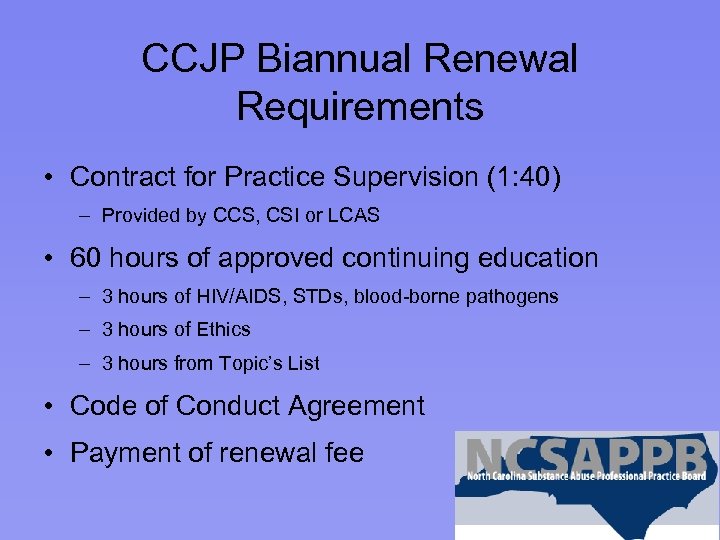 CCJP Biannual Renewal Requirements

• Contract for Practice Supervision (1:40)
– Provided by CCS, CSI or LCAS

• 60 hours of approved continuing education
– 3 hours of HIV/AIDS, STDs, blood-borne pathogens
– 3 hours of Ethics
– 3 hours from Topic's List

• Code of Conduct Agreement

• Payment of renewal fee

NCSAPPB
North Carolina Substance Abuse Professional Practice Board